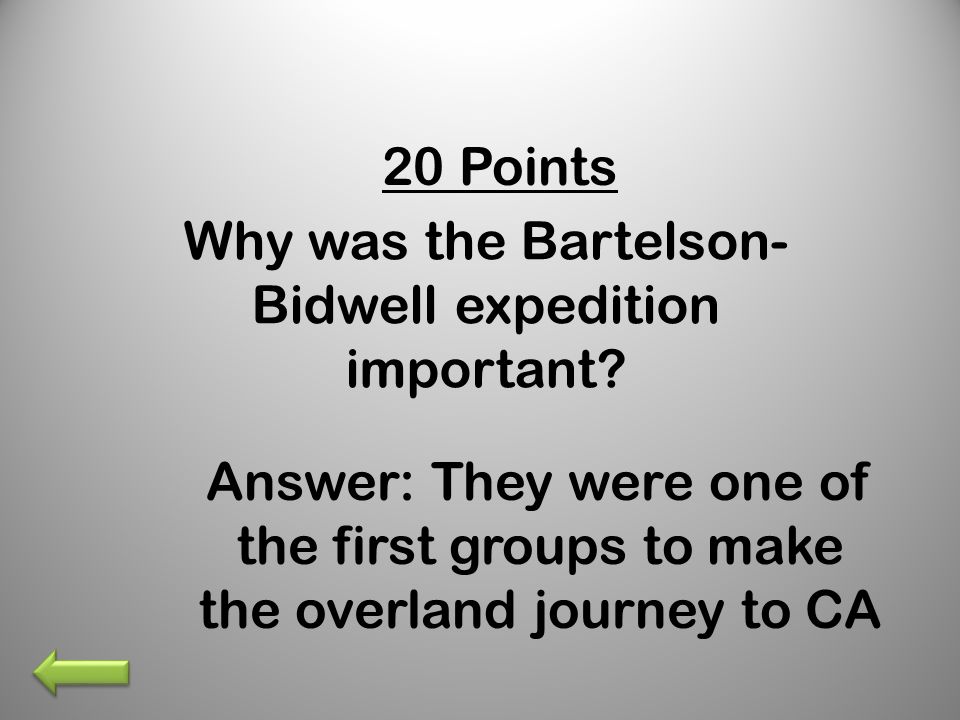 20 Points

Why was the Bartelson-Bidwell expedition important?

Answer: They were one of the first groups to make the overland journey to CA